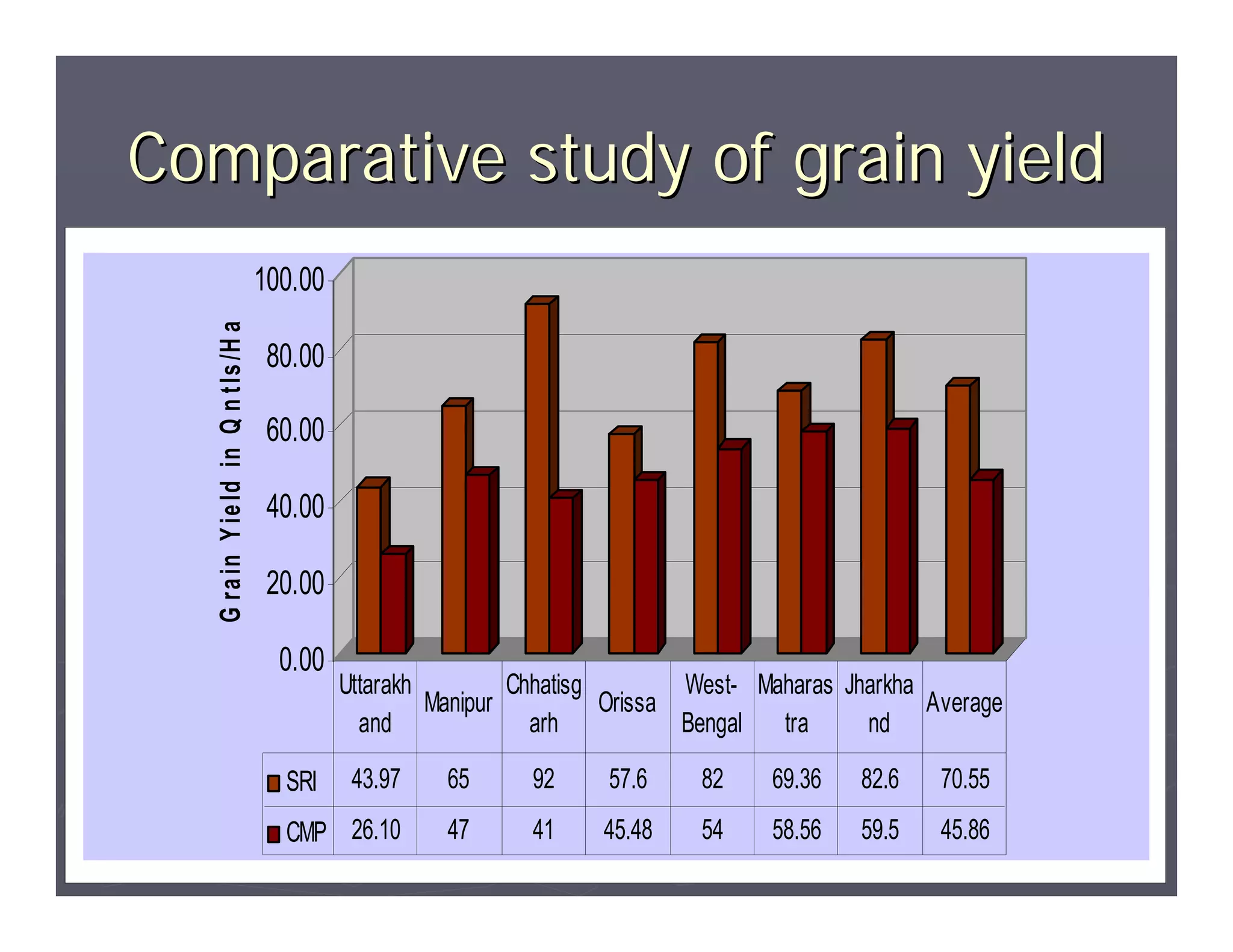 Comparative study of grain yield

Grain Yield in Qntls/Ha

100.00
80.00
60.00
40.00
20.00
0.00

| | Uttarakhand | Manipur | Chhatisgarh | Orissa | West-Bengal | Maharastra | Jharkhand | Average |
|---|---|---|---|---|---|---|---|---|
| SRI | 43.97 | 65 | 92 | 57.6 | 82 | 69.36 | 82.6 | 70.55 |
| CMP | 26.10 | 47 | 41 | 45.48 | 54 | 58.56 | 59.5 | 45.86 |